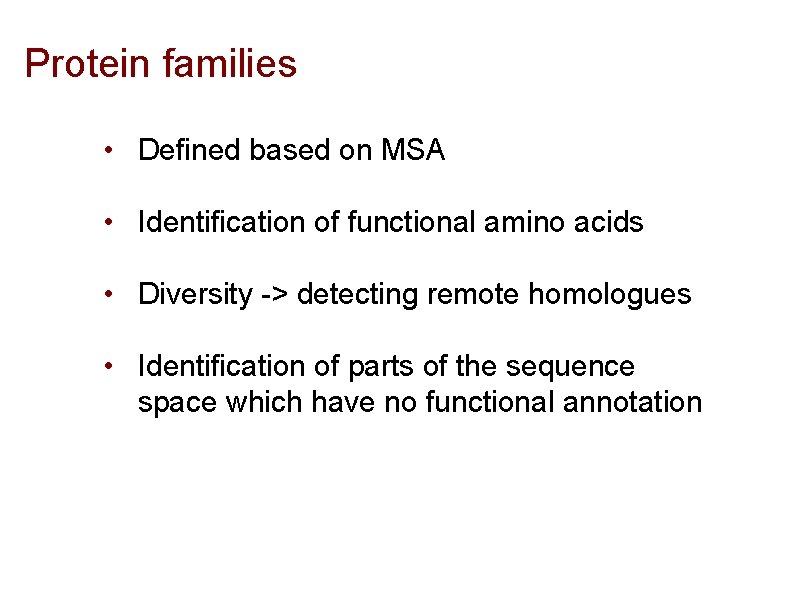 Protein families

• Defined based on MSA

• Identification of functional amino acids

• Diversity -> detecting remote homologues

• Identification of parts of the sequence space which have no functional annotation